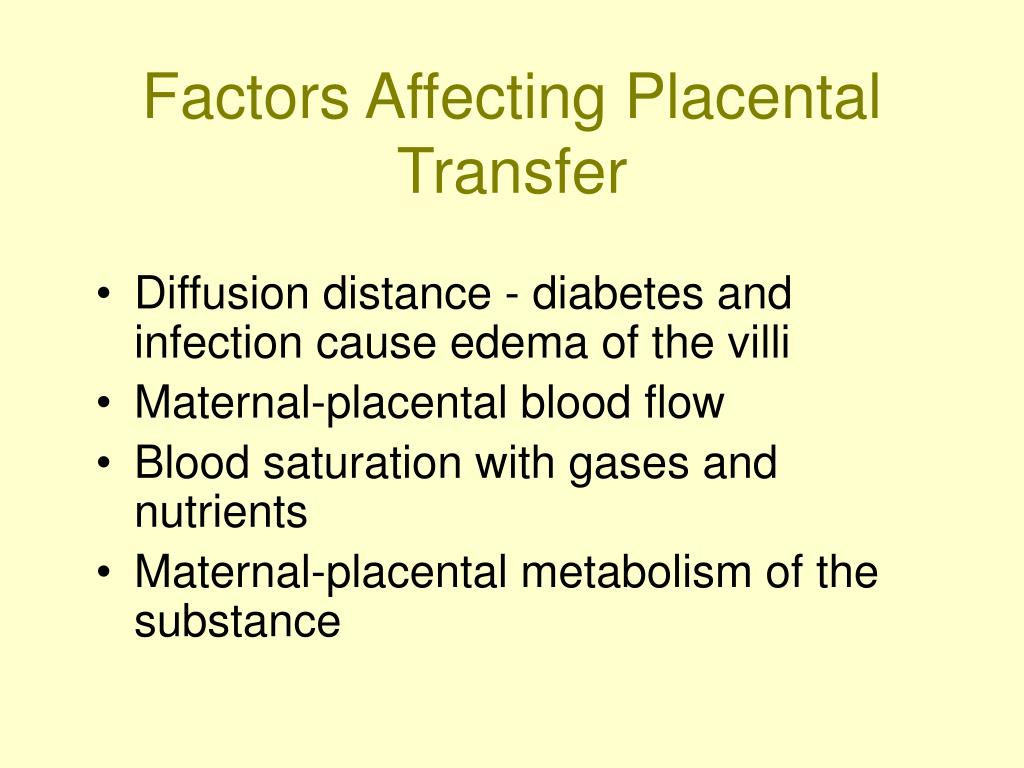 Factors Affecting Placental Transfer

• Diffusion distance - diabetes and infection cause edema of the villi
• Maternal-placental blood flow
• Blood saturation with gases and nutrients
• Maternal-placental metabolism of the substance